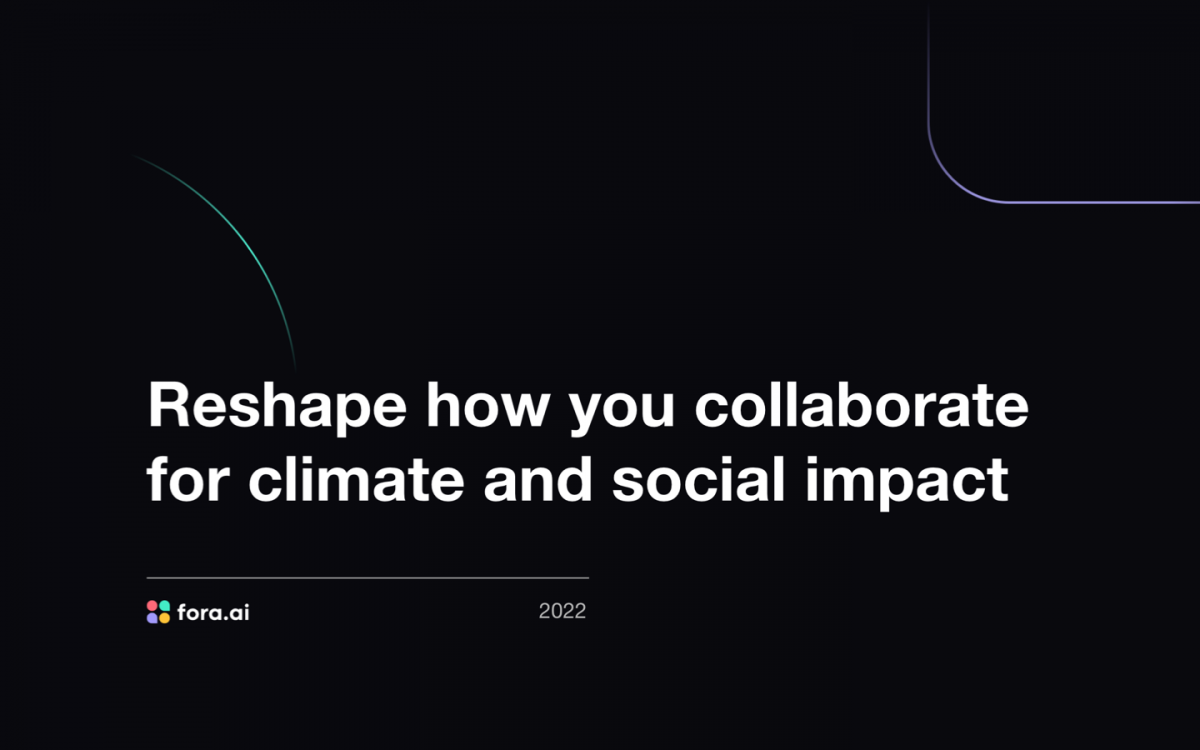 Reshape how you collaborate for climate and social impact

fora.ai

2022